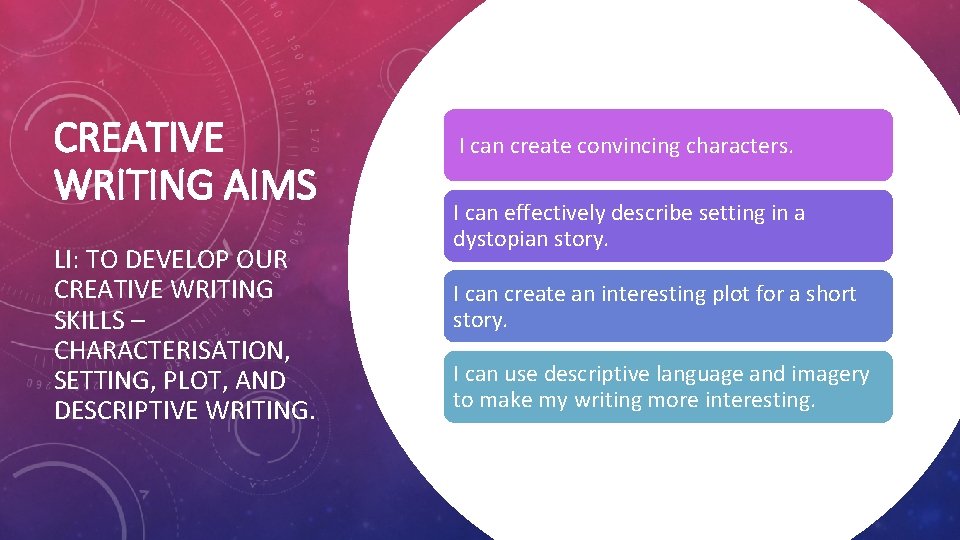 CREATIVE WRITING AIMS

LI: TO DEVELOP OUR CREATIVE WRITING SKILLS – CHARACTERISATION, SETTING, PLOT, AND DESCRIPTIVE WRITING.

I can create convincing characters.

I can effectively describe setting in a dystopian story.

I can create an interesting plot for a short story.

I can use descriptive language and imagery to make my writing more interesting.